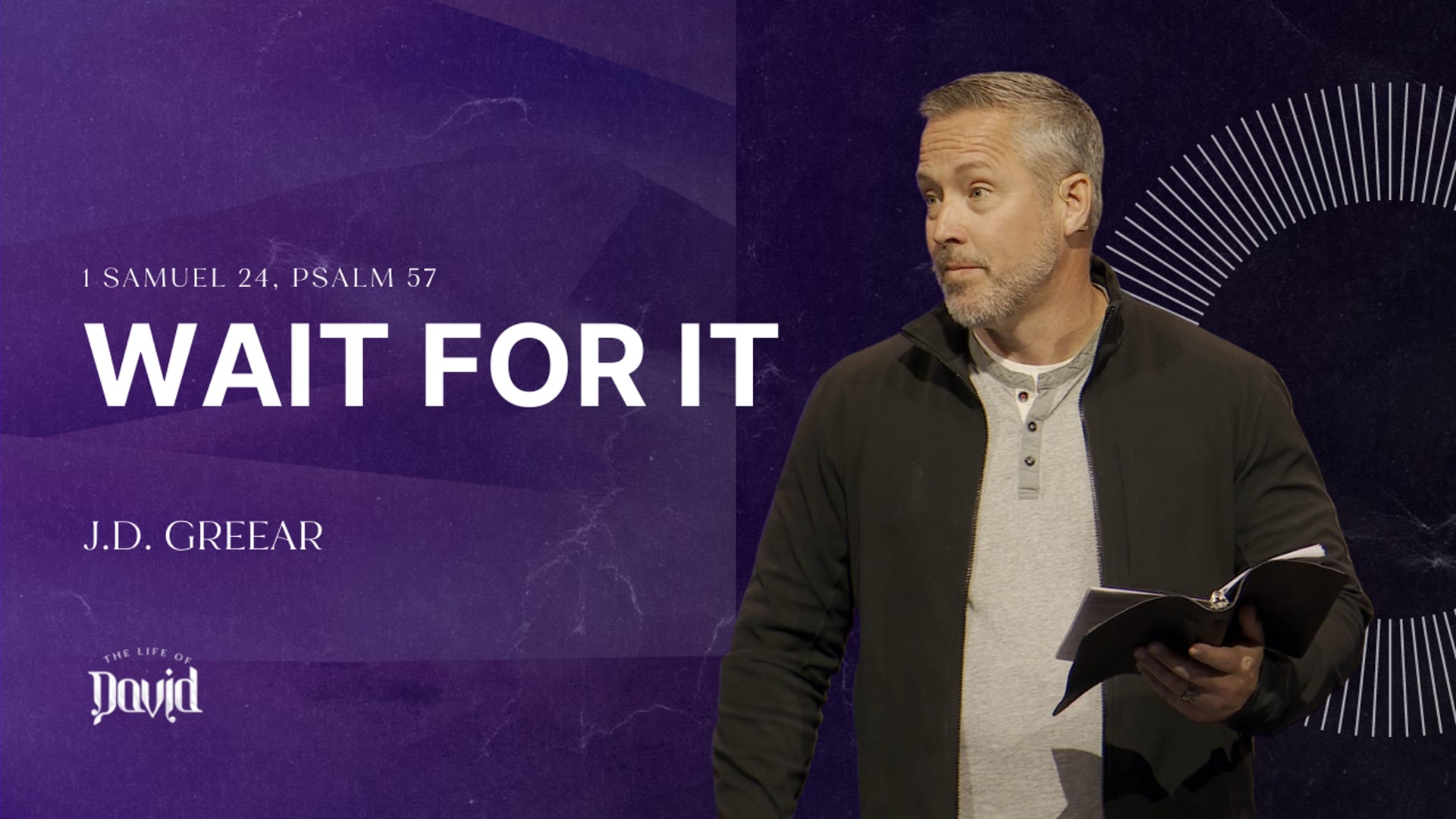 1 SAMUEL 24, PSALM 57

WAIT FOR IT

J.D. GREEAR

THE LIFE OF
David